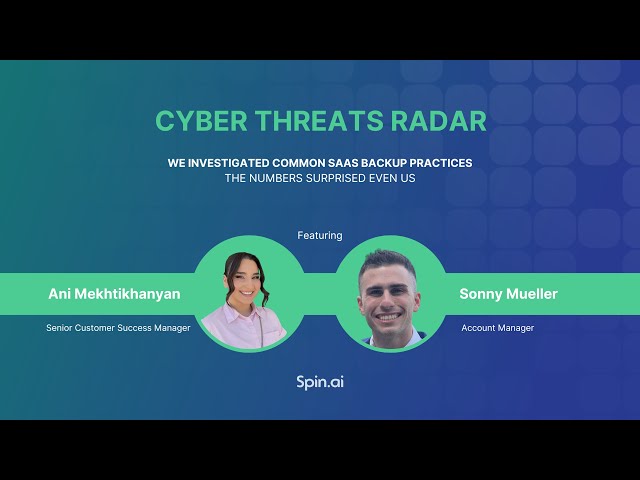 CYBER THREATS RADAR

WE INVESTIGATED COMMON SAAS BACKUP PRACTICES
THE NUMBERS SURPRISED EVEN US

Featuring

Ani Mekhtikhanyan

Senior Customer Success Manager

Sonny Mueller

Account Manager

Spin.ai